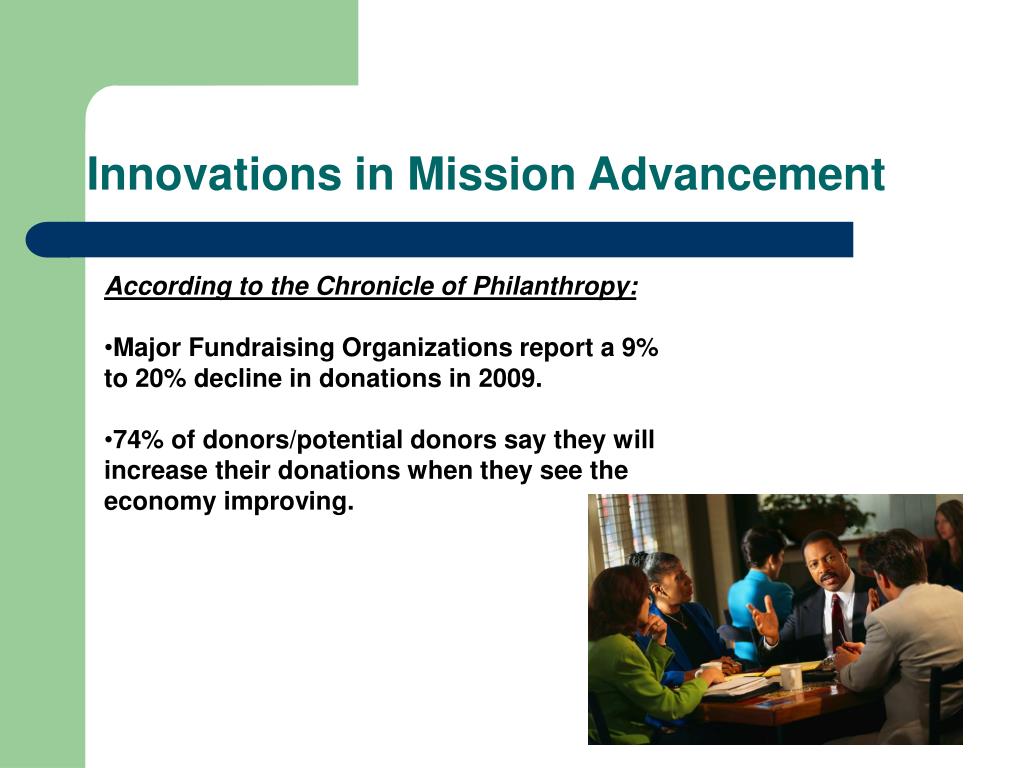 Innovations in Mission Advancement

According to the Chronicle of Philanthropy:

•Major Fundraising Organizations report a 9% to 20% decline in donations in 2009.

•74% of donors/potential donors say they will increase their donations when they see the economy improving.